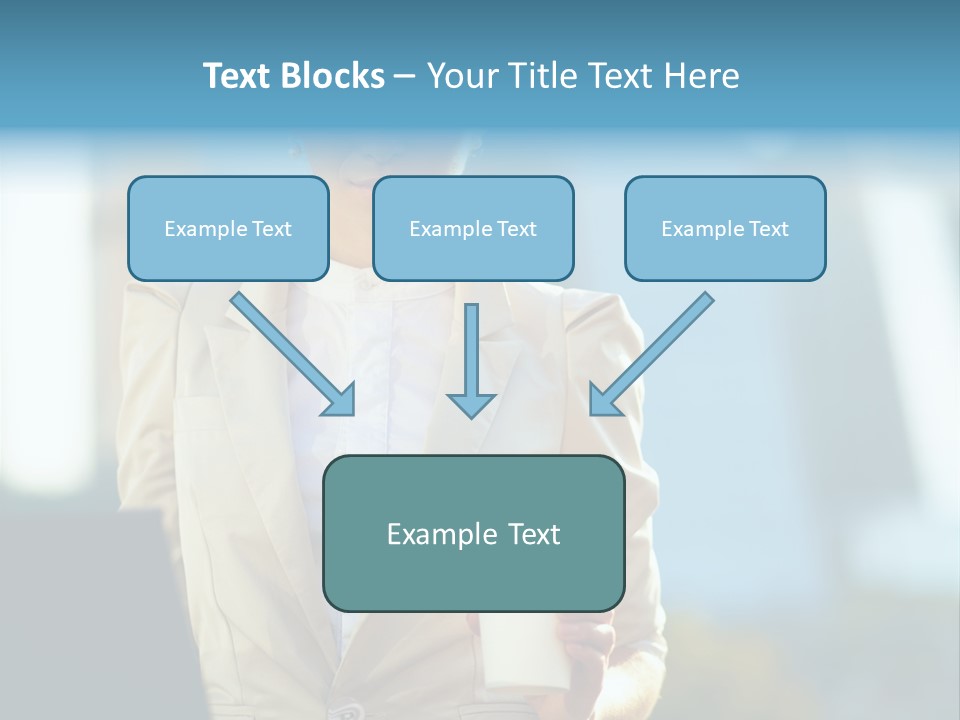 Text Blocks – Your Title Text Here

Example Text

Example Text

Example Text

Example Text